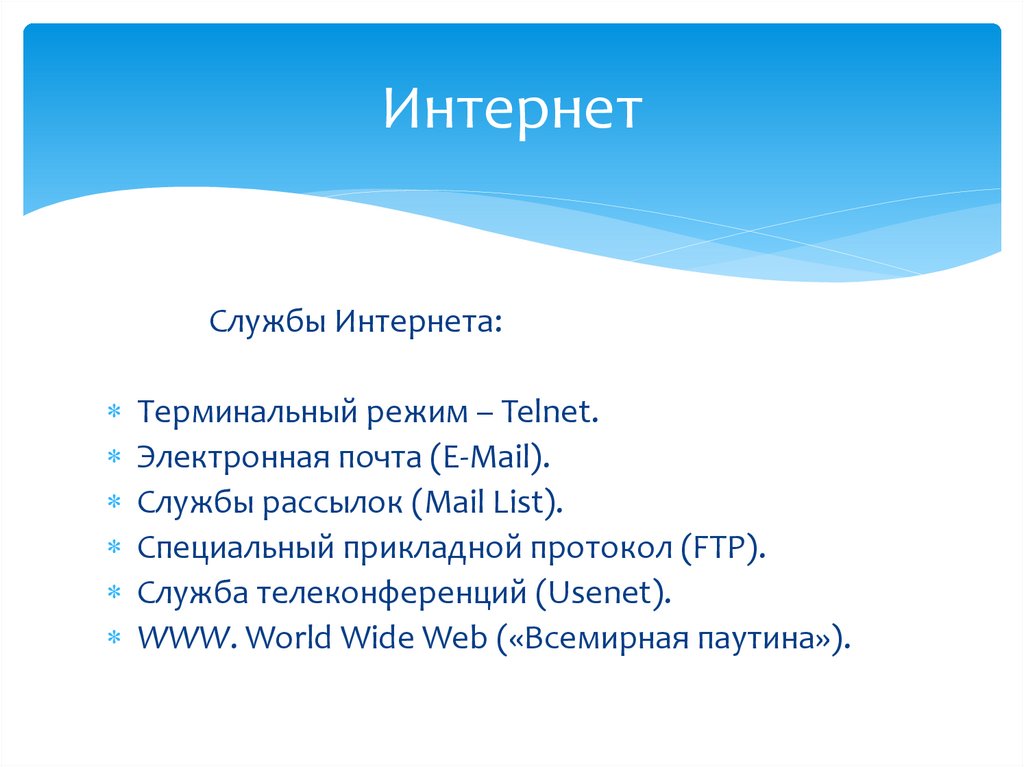 Интернет

Службы Интернета:

* Терминальный режим – Telnet.
* Электронная почта (E-Mail).
* Службы рассылок (Mail List).
* Специальный прикладной протокол (FTP).
* Служба телеконференций (Usenet).
* WWW. World Wide Web («Всемирная паутина»).